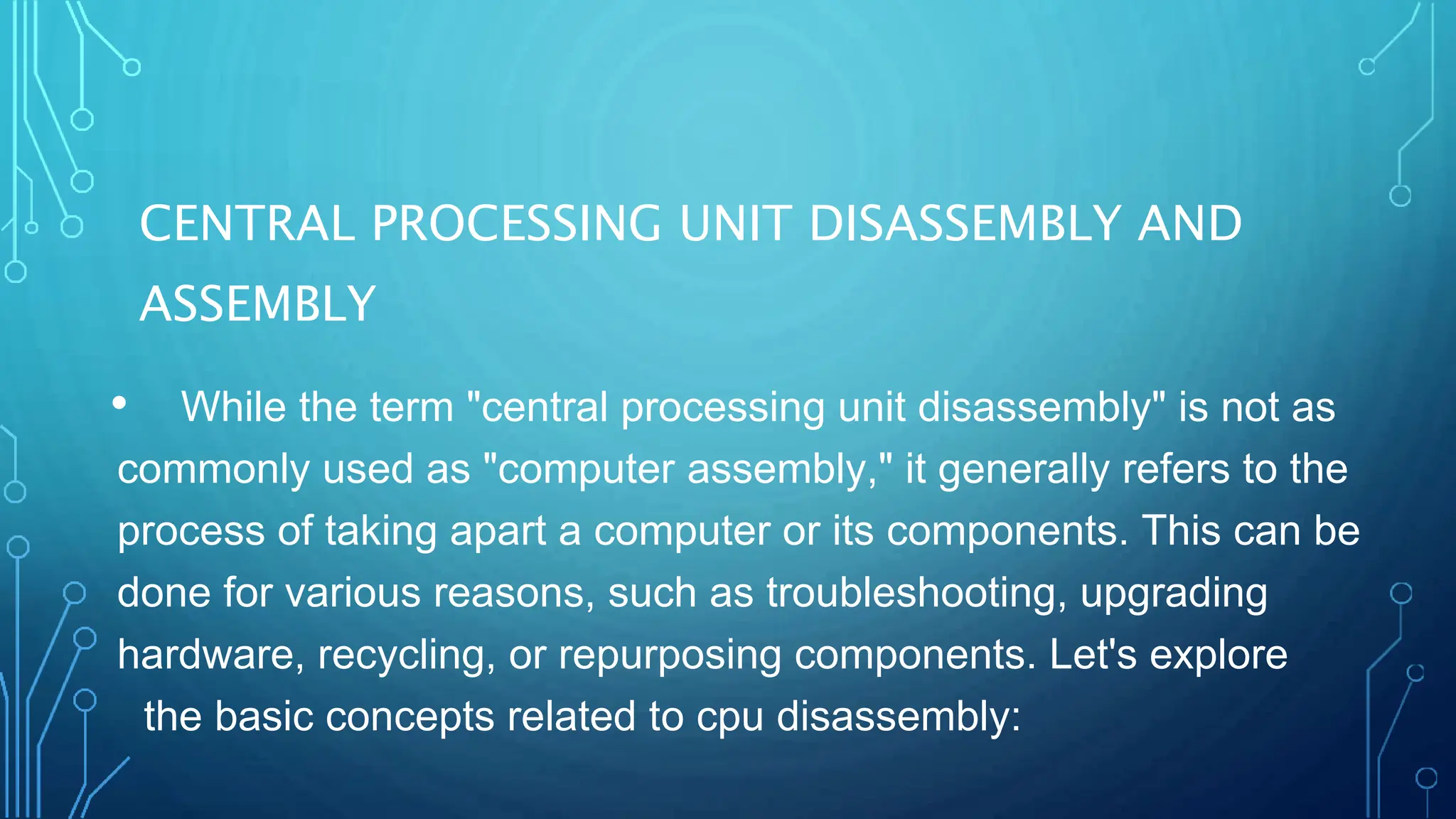 CENTRAL PROCESSING UNIT DISASSEMBLY AND ASSEMBLY

• While the term "central processing unit disassembly" is not as commonly used as "computer assembly," it generally refers to the process of taking apart a computer or its components. This can be done for various reasons, such as troubleshooting, upgrading hardware, recycling, or repurposing components. Let's explore the basic concepts related to cpu disassembly: